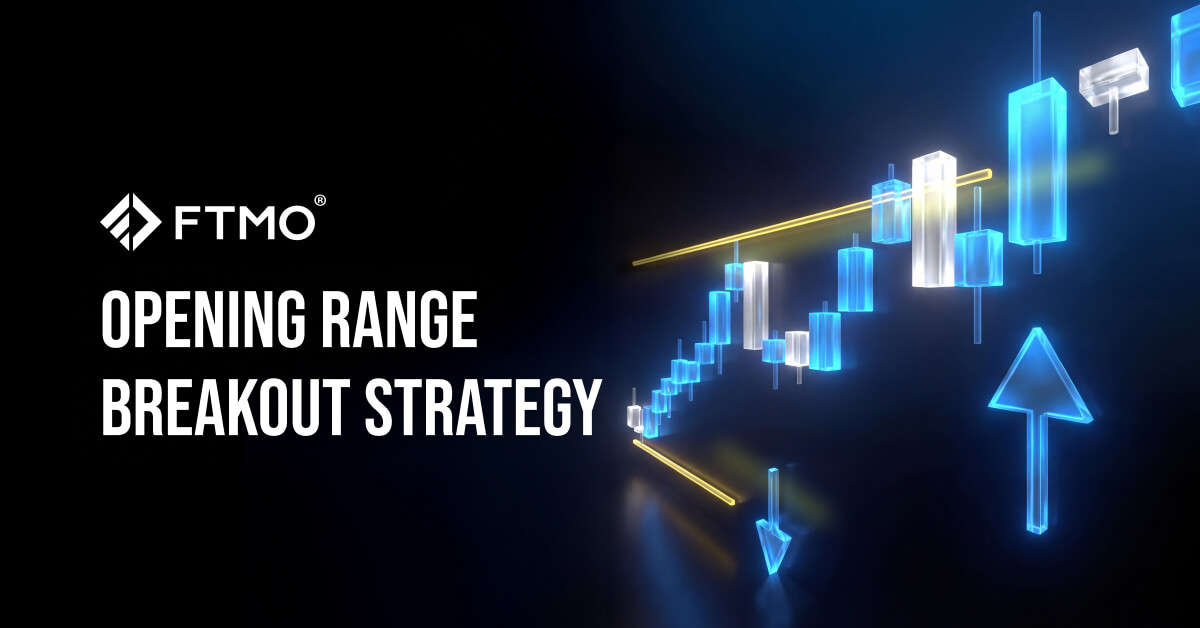 FTMO®

OPENING RANGE BREAKOUT STRATEGY